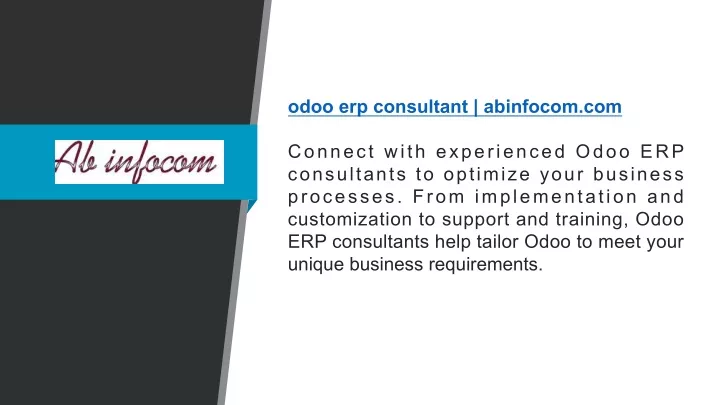 Ab infocom

odoo erp consultant | abinfocom.com

Connect with experienced Odoo ERP consultants to optimize your business processes. From implementation and customization to support and training, Odoo ERP consultants help tailor Odoo to meet your unique business requirements.